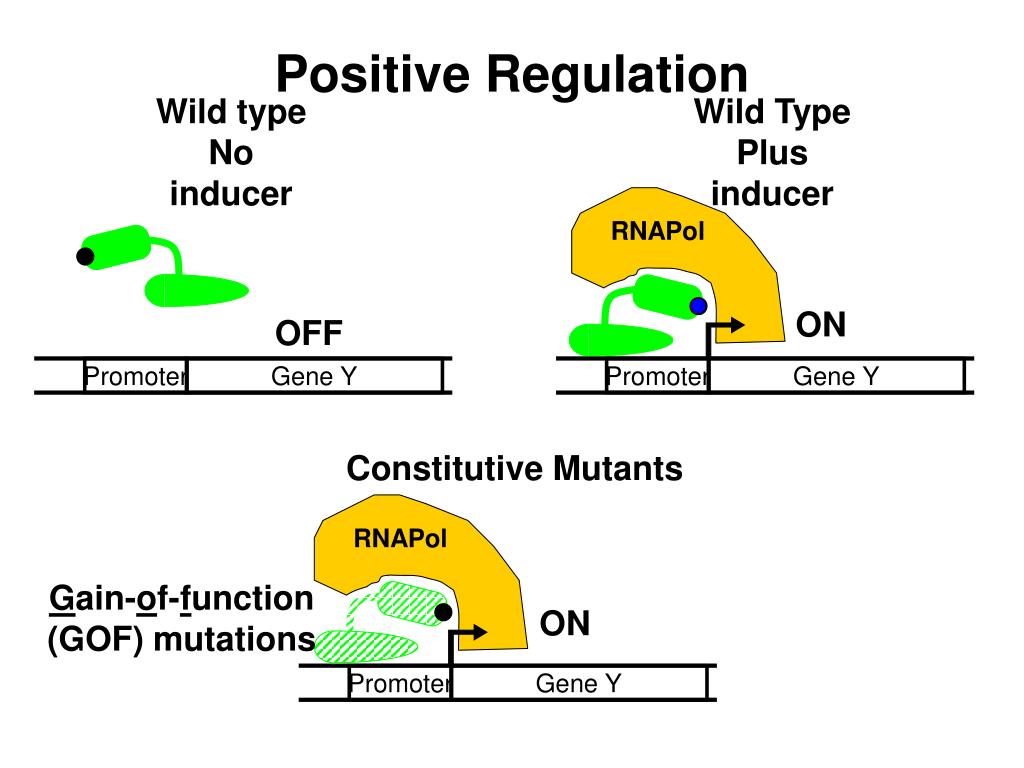 Positive Regulation

Wild type
No
inducer

OFF

Promoter Gene Y

Wild Type
Plus
inducer

RNAPol

ON

Promoter Gene Y

Constitutive Mutants

RNAPol

Gain-of-function
(GOF) mutations

ON

Promoter Gene Y